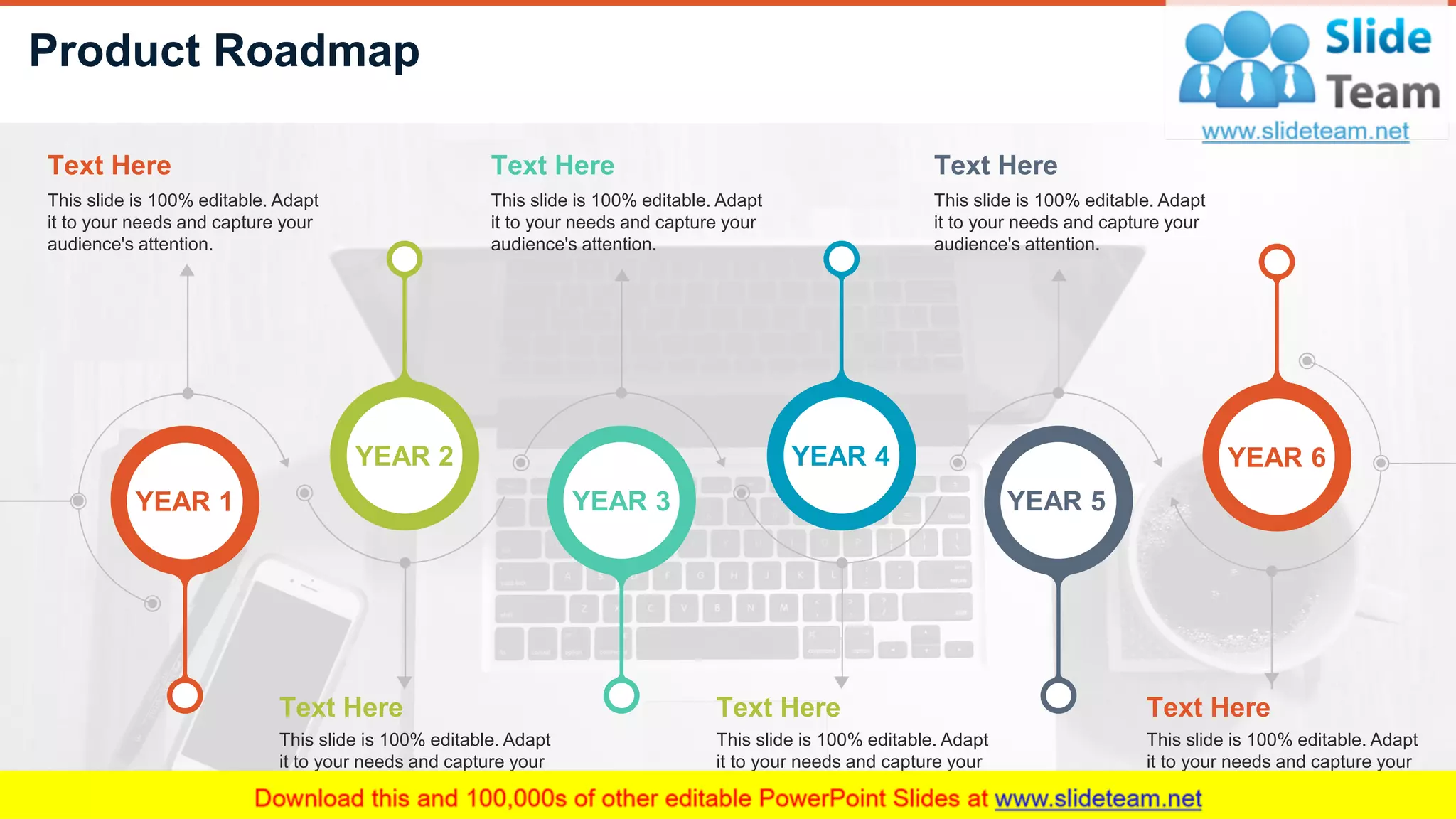 Product Roadmap

Slide Team
www.slideteam.net

Text Here
This slide is 100% editable. Adapt it to your needs and capture your audience's attention.

Text Here
This slide is 100% editable. Adapt it to your needs and capture your audience's attention.

Text Here
This slide is 100% editable. Adapt it to your needs and capture your audience's attention.

YEAR 1

YEAR 2

YEAR 3

YEAR 4

YEAR 5

YEAR 6

Text Here
This slide is 100% editable. Adapt it to your needs and capture your

Text Here
This slide is 100% editable. Adapt it to your needs and capture your

Text Here
This slide is 100% editable. Adapt it to your needs and capture your

Download this and 100,000s of other editable PowerPoint Slides at www.slideteam.net